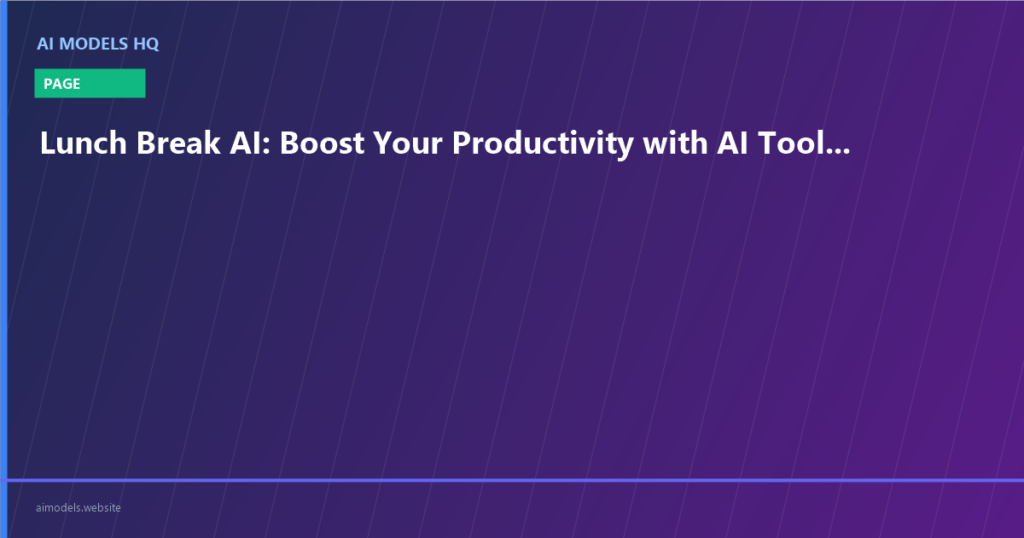 AI MODELS HQ

PAGE

Lunch Break AI: Boost Your Productivity with AI Tool...

aimodels.website